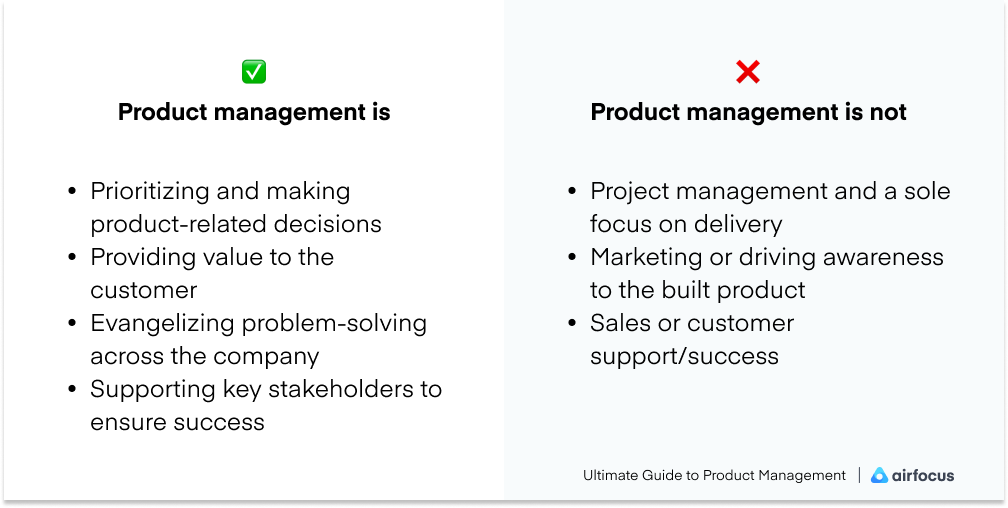 ✅
**Product management is**

- Prioritizing and making product-related decisions
- Providing value to the customer
- Evangelizing problem-solving across the company
- Supporting key stakeholders to ensure success

❌
**Product management is not**

- Project management and a sole focus on delivery
- Marketing or driving awareness to the built product
- Sales or customer support/success

Ultimate Guide to Product Management | airfocus